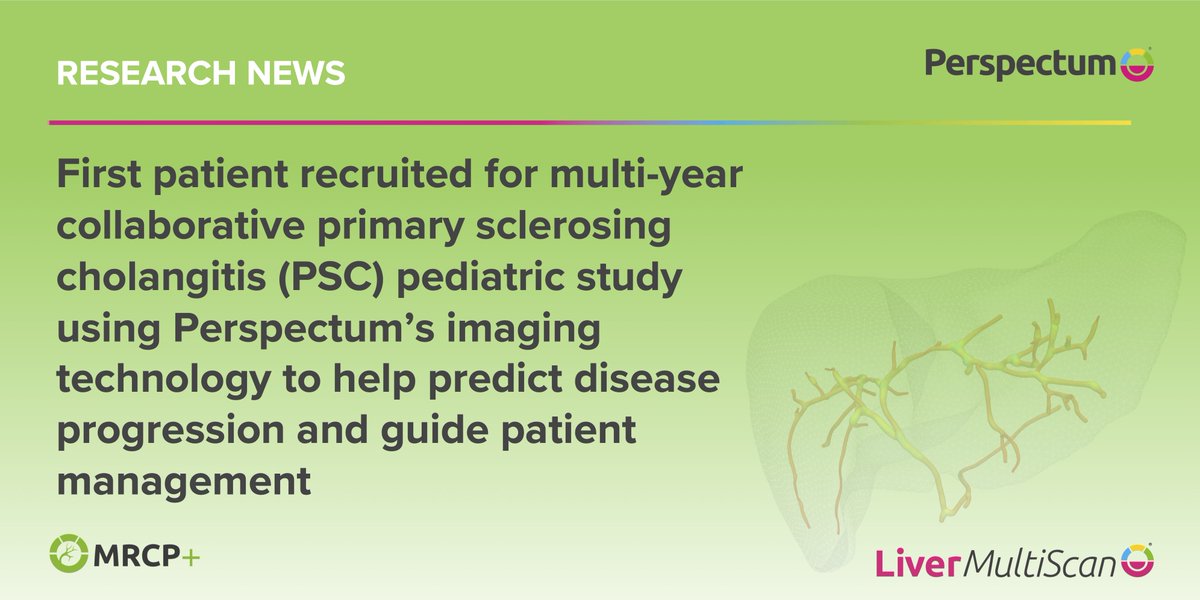 RESEARCH NEWS

Perspectum

First patient recruited for multi-year collaborative primary sclerosing cholangitis (PSC) pediatric study using Perspectum's imaging technology to help predict disease progression and guide patient management

MRCP+

LiverMultiScan